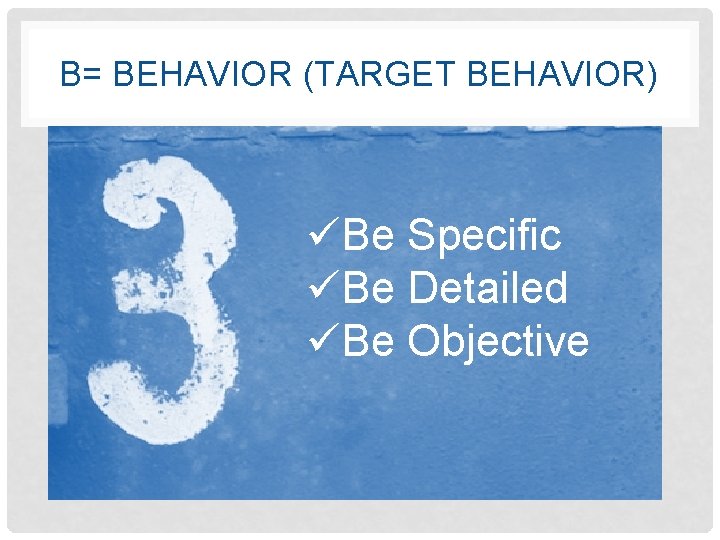 B= BEHAVIOR (TARGET BEHAVIOR)

3

✓Be Specific
✓Be Detailed
✓Be Objective